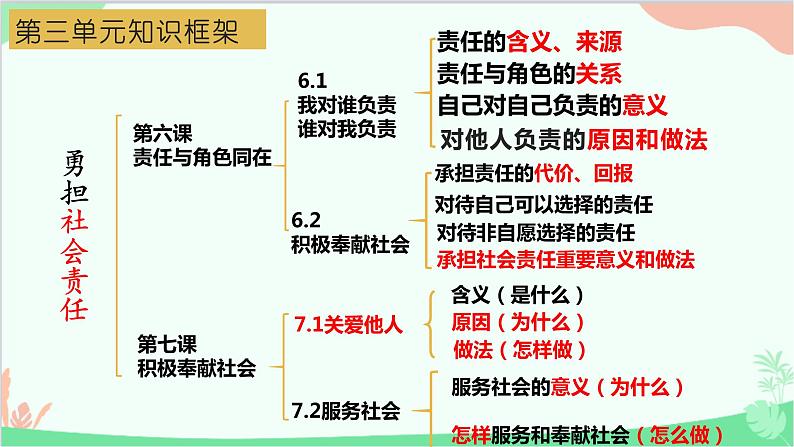 第三单元知识框架

勇担社会责任

第六课
责任与角色同在

6.1
我对谁负责
谁对我负责

责任的含义、来源
责任与角色的关系
自己对自己负责的意义
对他人负责的原因和做法

6.2
积极奉献社会

承担责任的代价、回报
对待自己可以选择的责任
对待非自愿选择的责任
承担社会责任重要意义和做法

第七课
积极奉献社会

7.1关爱他人

含义（是什么）
原因（为什么）
做法（怎样做）

7.2服务社会

服务社会的意义（为什么）
怎样服务和奉献社会（怎么做）